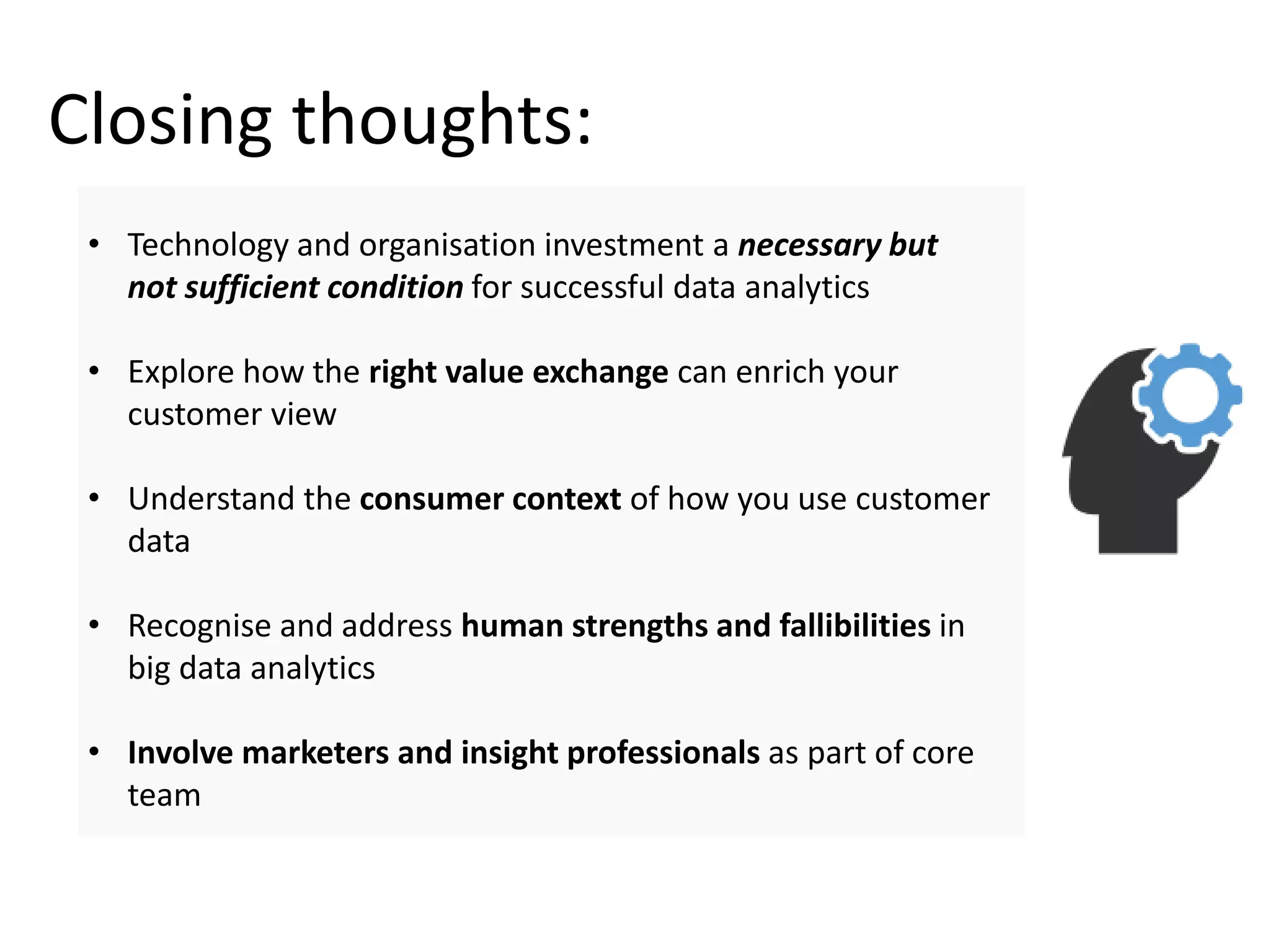 Closing thoughts:

• Technology and organisation investment a necessary but not sufficient condition for successful data analytics

• Explore how the right value exchange can enrich your customer view

• Understand the consumer context of how you use customer data

• Recognise and address human strengths and fallibilities in big data analytics

• Involve marketers and insight professionals as part of core team